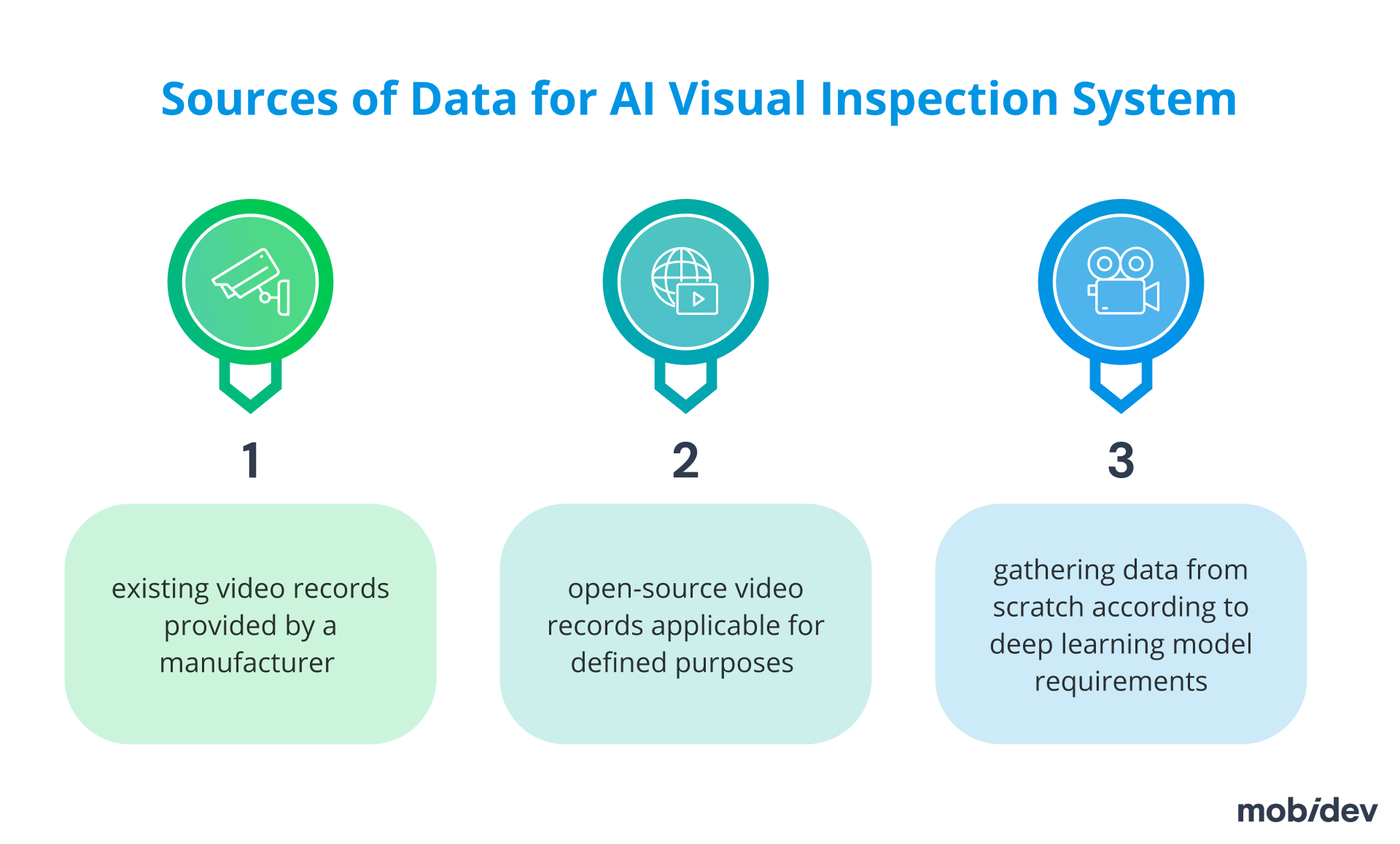 Sources of Data for AI Visual Inspection System

1

existing video records provided by a manufacturer

2

open-source video records applicable for defined purposes

3

gathering data from scratch according to deep learning model requirements

mobidev